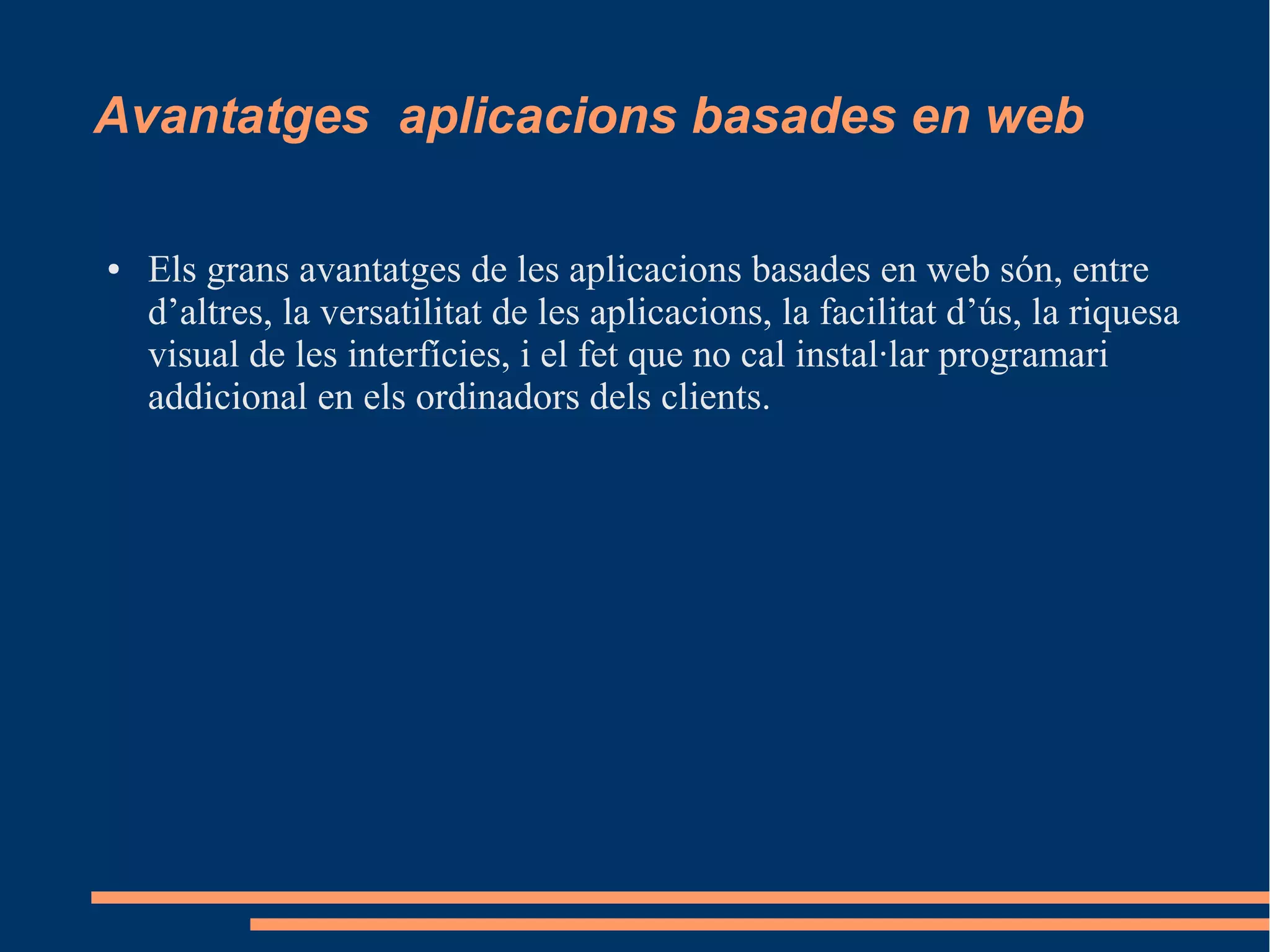 Avantatges aplicacions basades en web

• Els grans avantatges de les aplicacions basades en web són, entre d’altres, la versatilitat de les aplicacions, la facilitat d’ús, la riquesa visual de les interfícies, i el fet que no cal instal·lar programari addicional en els ordinadors dels clients.